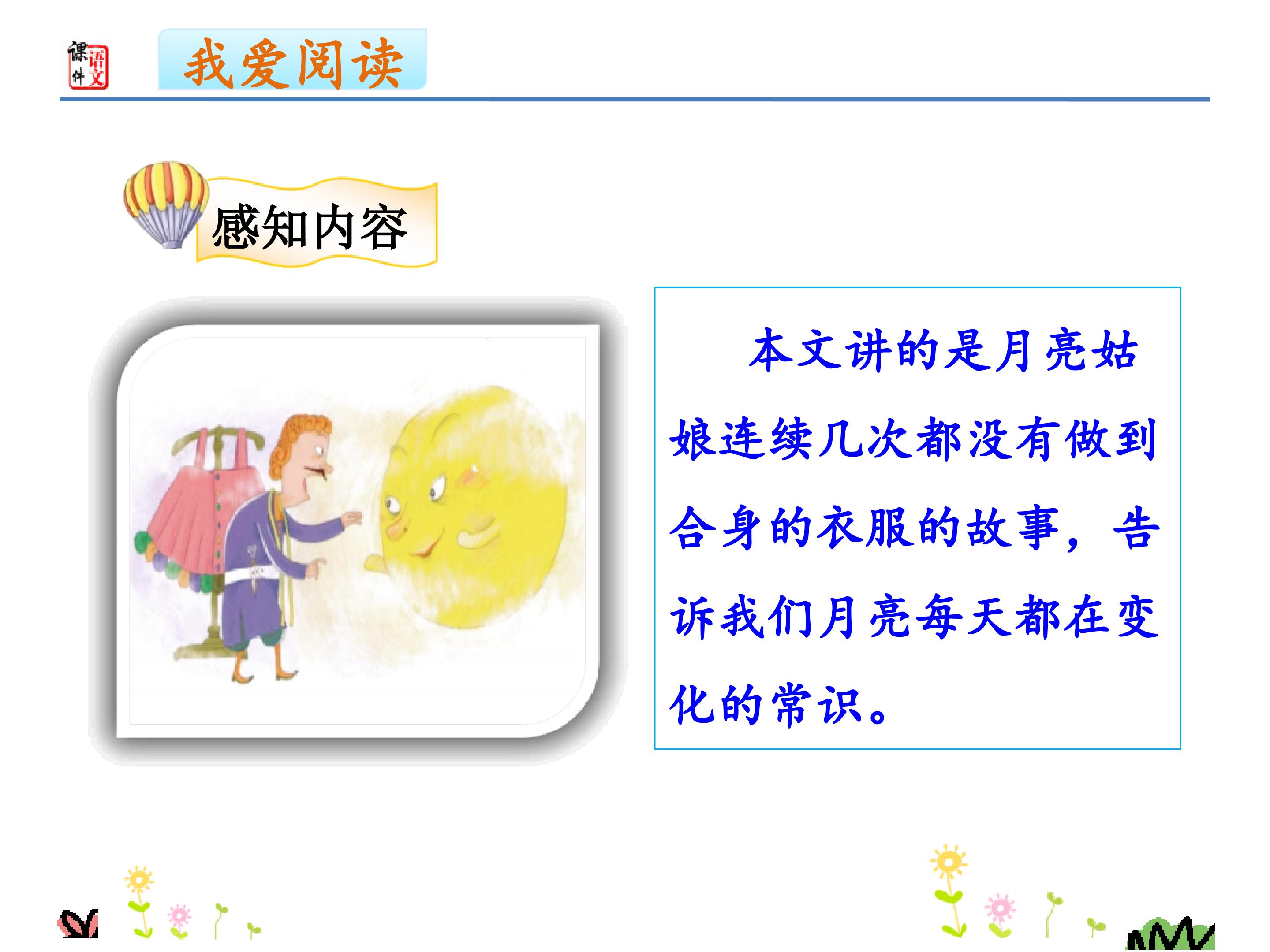 课件 语文

我爱阅读

感知内容

本文讲的是月亮姑娘连续几次都没有做到合身的衣服的故事，告诉我们月亮每天都在变化的常识。